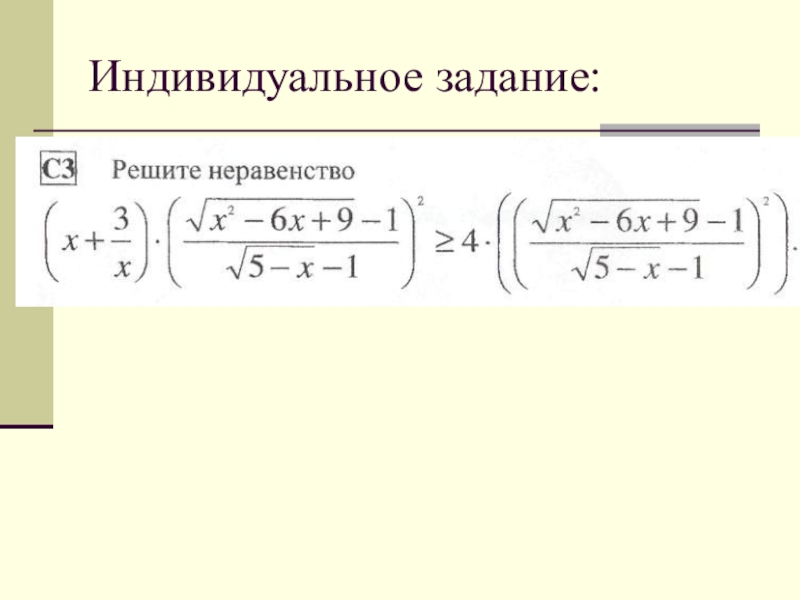 Индивидуальное задание:

C3 Решите неравенство

$\left(x+\frac{3}{x}\right)\cdot\left(\frac{\sqrt{x^2-6x+9}-1}{\sqrt{5-x}-1}\right)^2 \geq 4\cdot\left(\left(\frac{\sqrt{x^2-6x+9}-1}{\sqrt{5-x}-1}\right)^2\right).$